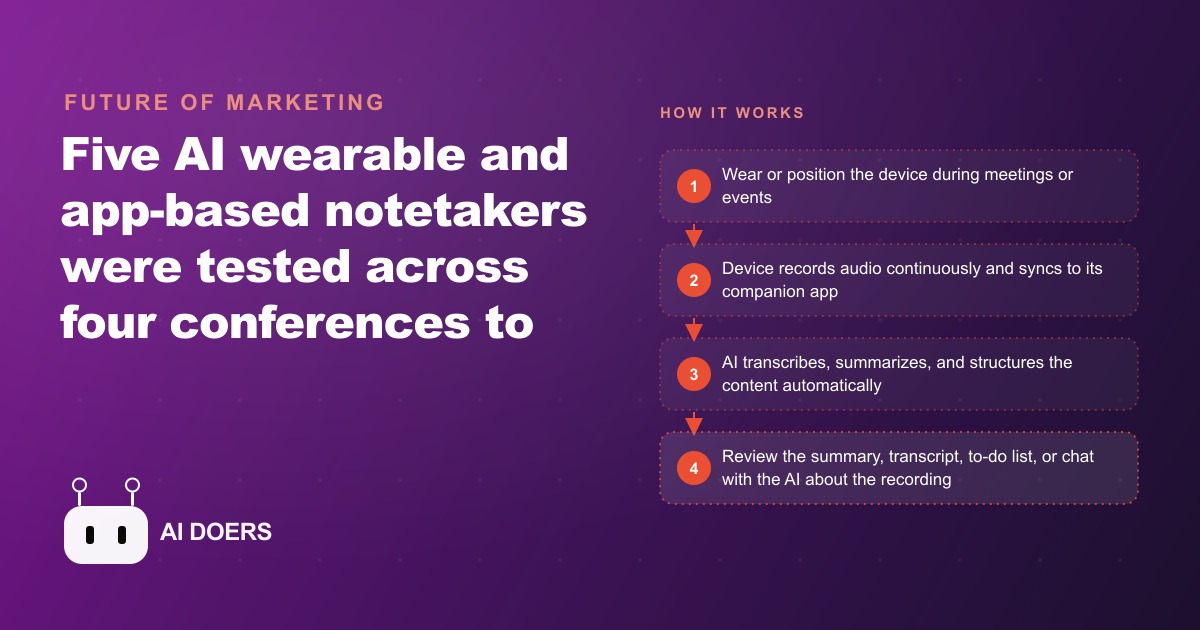 FUTURE OF MARKETING

Five AI wearable and app-based notetakers were tested across four conferences to

AI DOERS

HOW IT WORKS

1 Wear or position the device during meetings or events

2 Device records audio continuously and syncs to its companion app

3 AI transcribes, summarizes, and structures the content automatically

4 Review the summary, transcript, to-do list, or chat with the AI about the recording